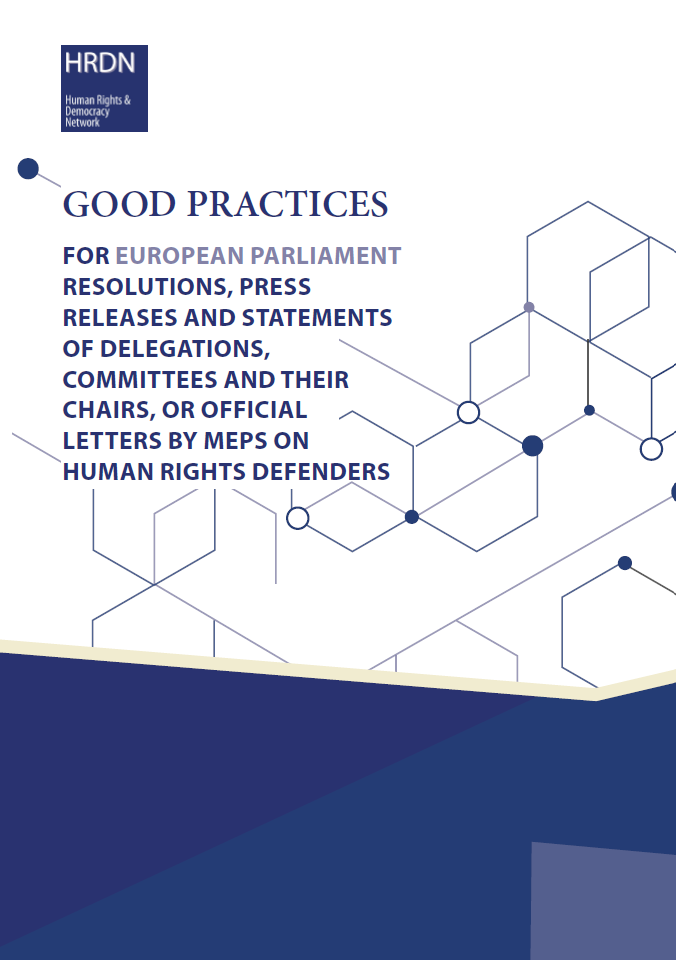 HRDN
Human Rights & Democracy Network

GOOD PRACTICES

FOR EUROPEAN PARLIAMENT RESOLUTIONS, PRESS RELEASES AND STATEMENTS OF DELEGATIONS, COMMITTEES AND THEIR CHAIRS, OR OFFICIAL LETTERS BY MEPS ON HUMAN RIGHTS DEFENDERS